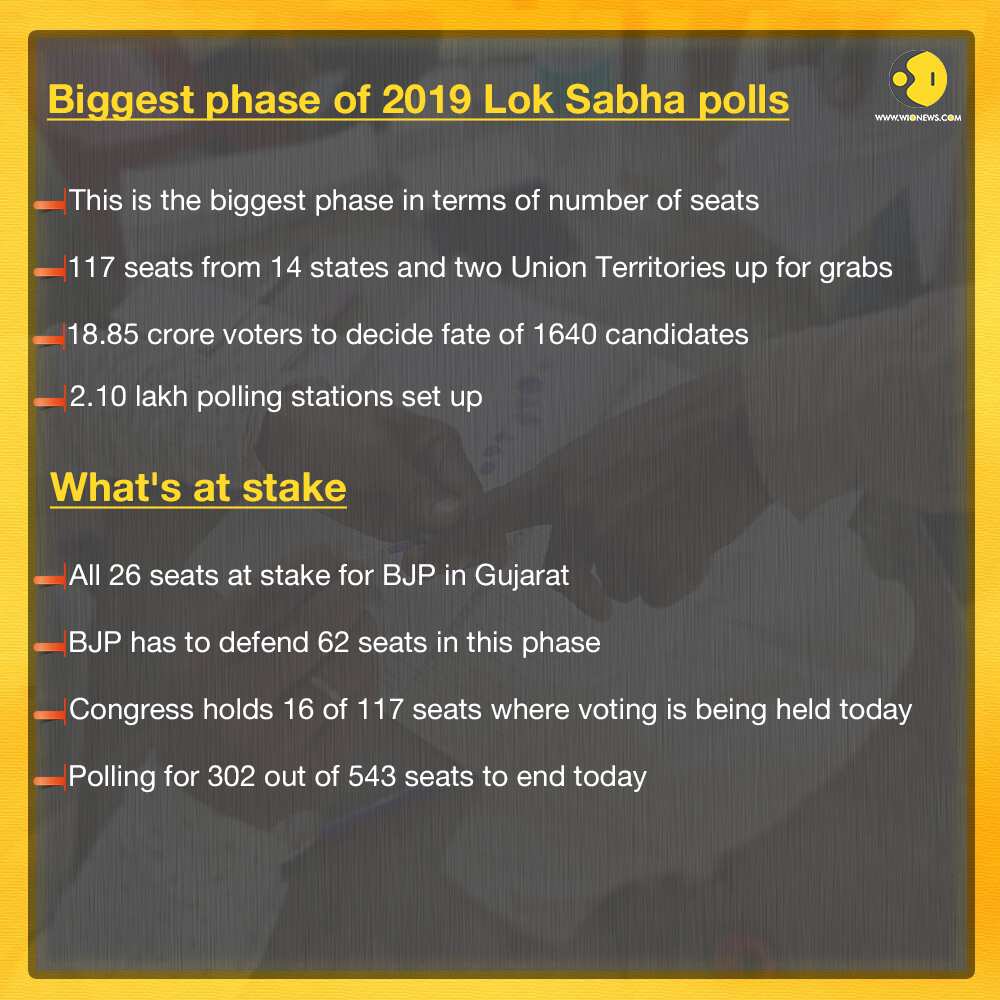 Biggest phase of 2019 Lok Sabha polls

WWW.WIONEWS.COM

This is the biggest phase in terms of number of seats

117 seats from 14 states and two Union Territories up for grabs

18.85 crore voters to decide fate of 1640 candidates

2.10 lakh polling stations set up

What's at stake

All 26 seats at stake for BJP in Gujarat

BJP has to defend 62 seats in this phase

Congress holds 16 of 117 seats where voting is being held today

Polling for 302 out of 543 seats to end today